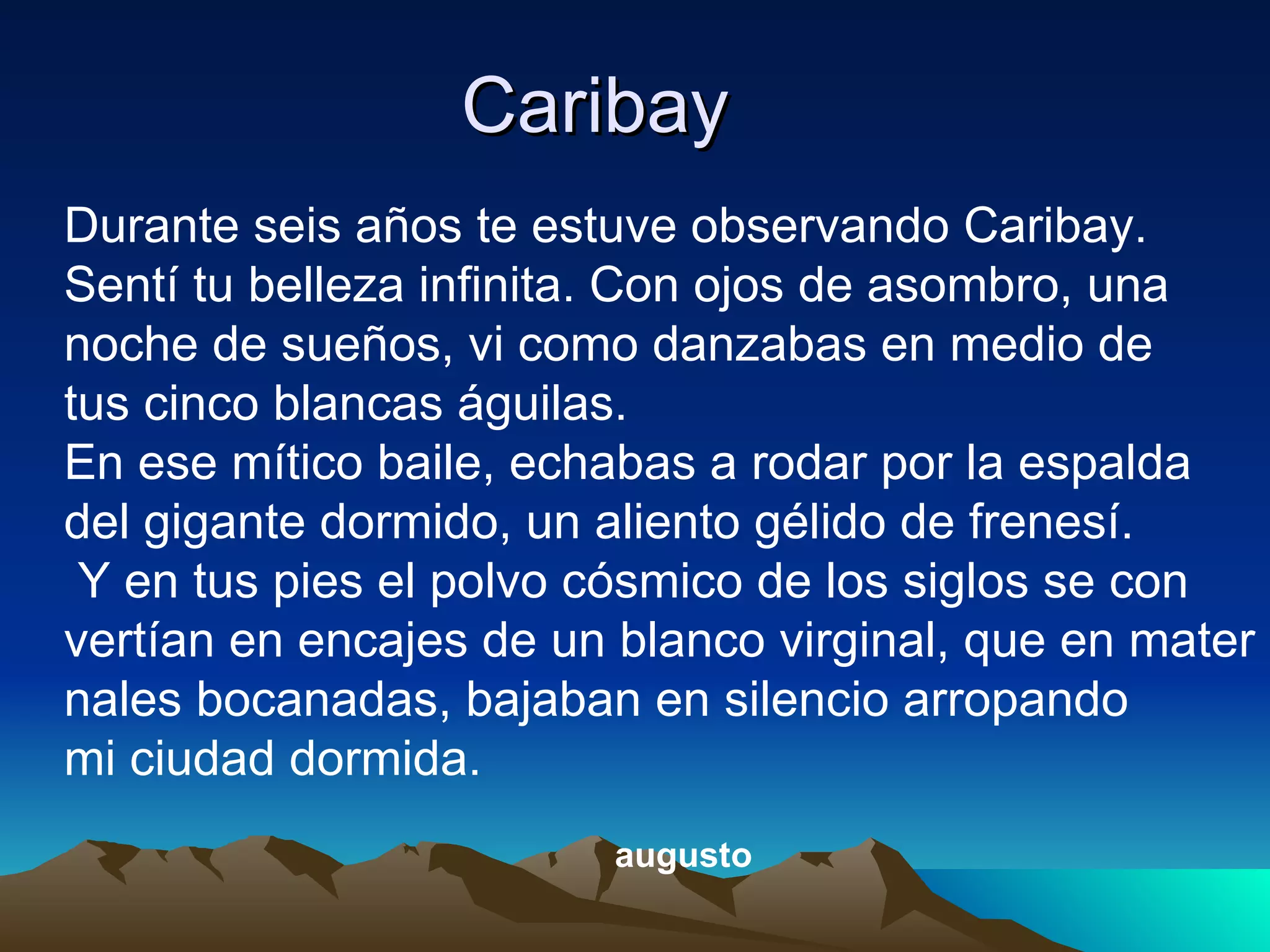 Caribay

Durante seis años te estuve observando Caribay. Sentí tu belleza infinita. Con ojos de asombro, una noche de sueños, vi como danzabas en medio de tus cinco blancas águilas.
En ese mítico baile, echabas a rodar por la espalda del gigante dormido, un aliento gélido de frenesí.
Y en tus pies el polvo cósmico de los siglos se con vertían en encajes de un blanco virginal, que en mater nales bocanadas, bajaban en silencio arropando mi ciudad dormida.

augusto